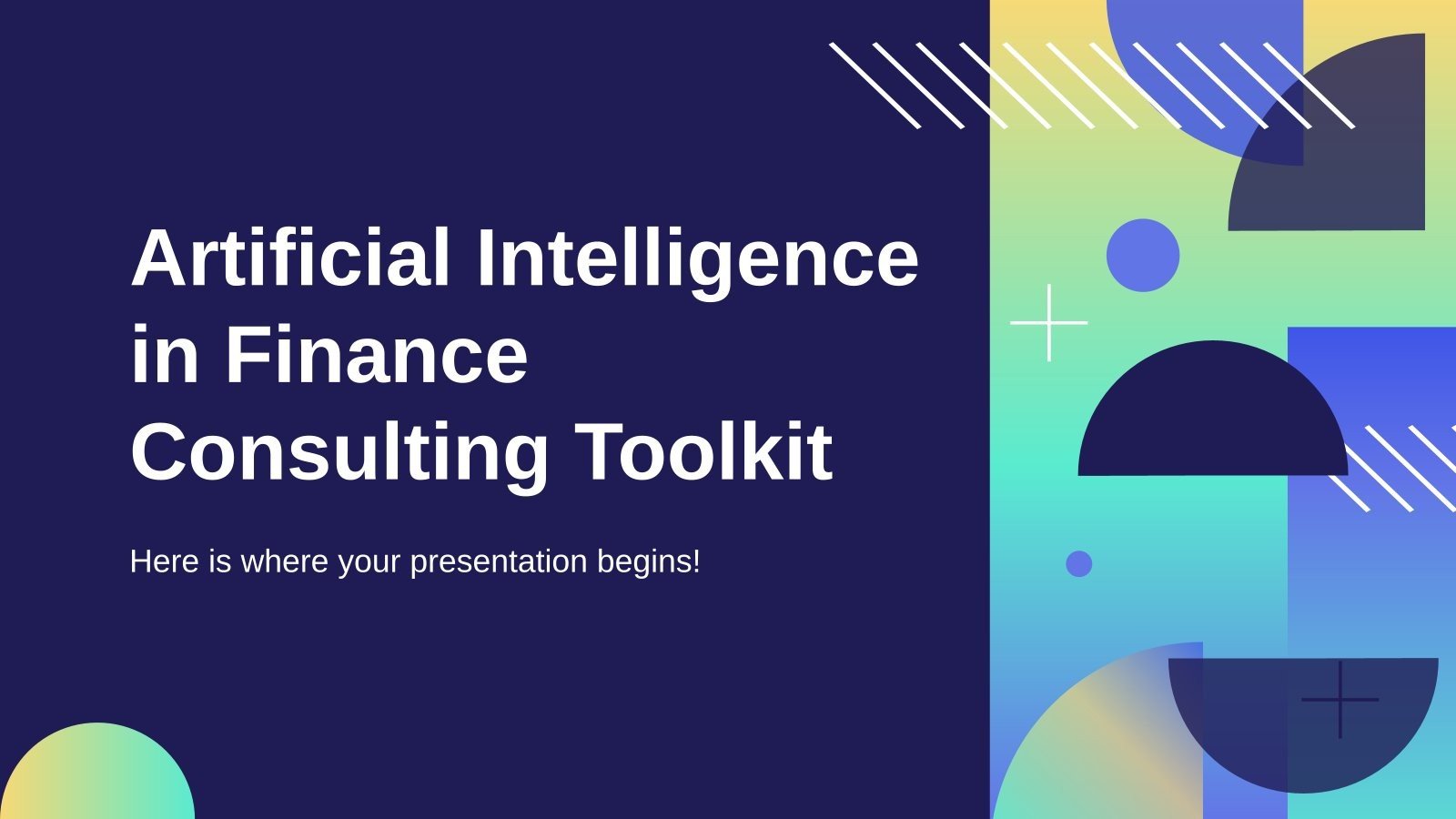 Artificial Intelligence in Finance Consulting Toolkit

Here is where your presentation begins!